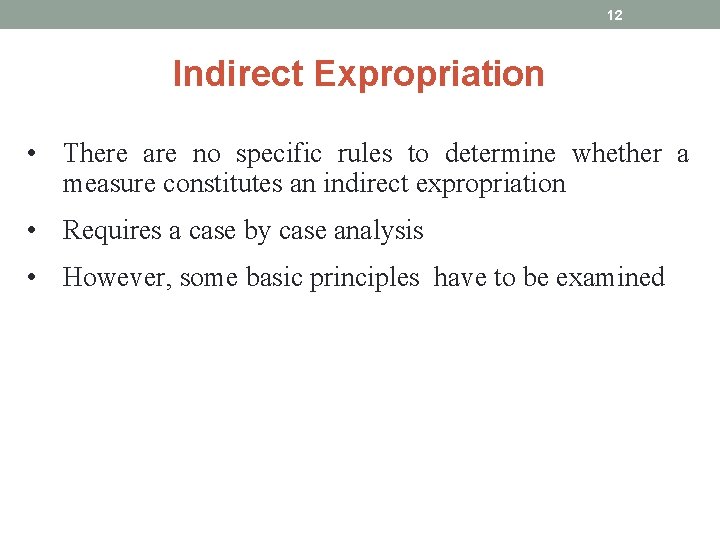 12

Indirect Expropriation

• There are no specific rules to determine whether a measure constitutes an indirect expropriation

• Requires a case by case analysis

• However, some basic principles have to be examined